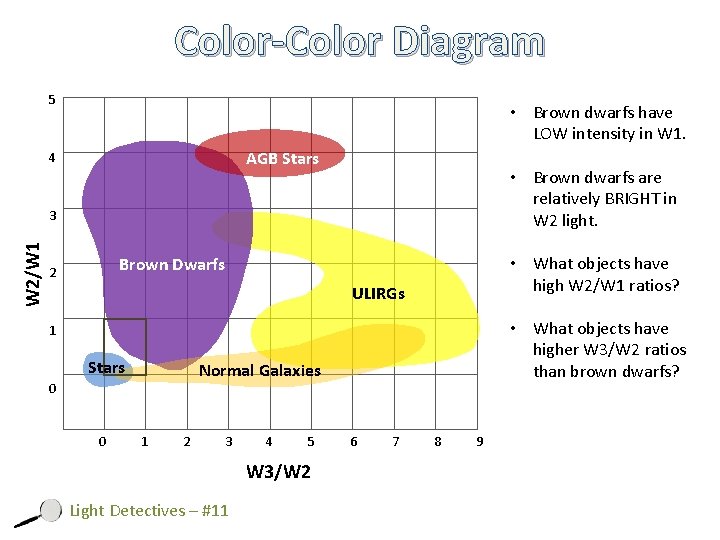 Color-Color Diagram

5
4
3
2
1
0

W2/W1

AGB Stars

Brown Dwarfs

ULIRGs

Stars

Normal Galaxies

0 1 2 3 4 5 6 7 8 9

W3/W2

• Brown dwarfs have LOW intensity in W1.

• Brown dwarfs are relatively BRIGHT in W2 light.

• What objects have high W2/W1 ratios?

• What objects have higher W3/W2 ratios than brown dwarfs?

Light Detectives – #11